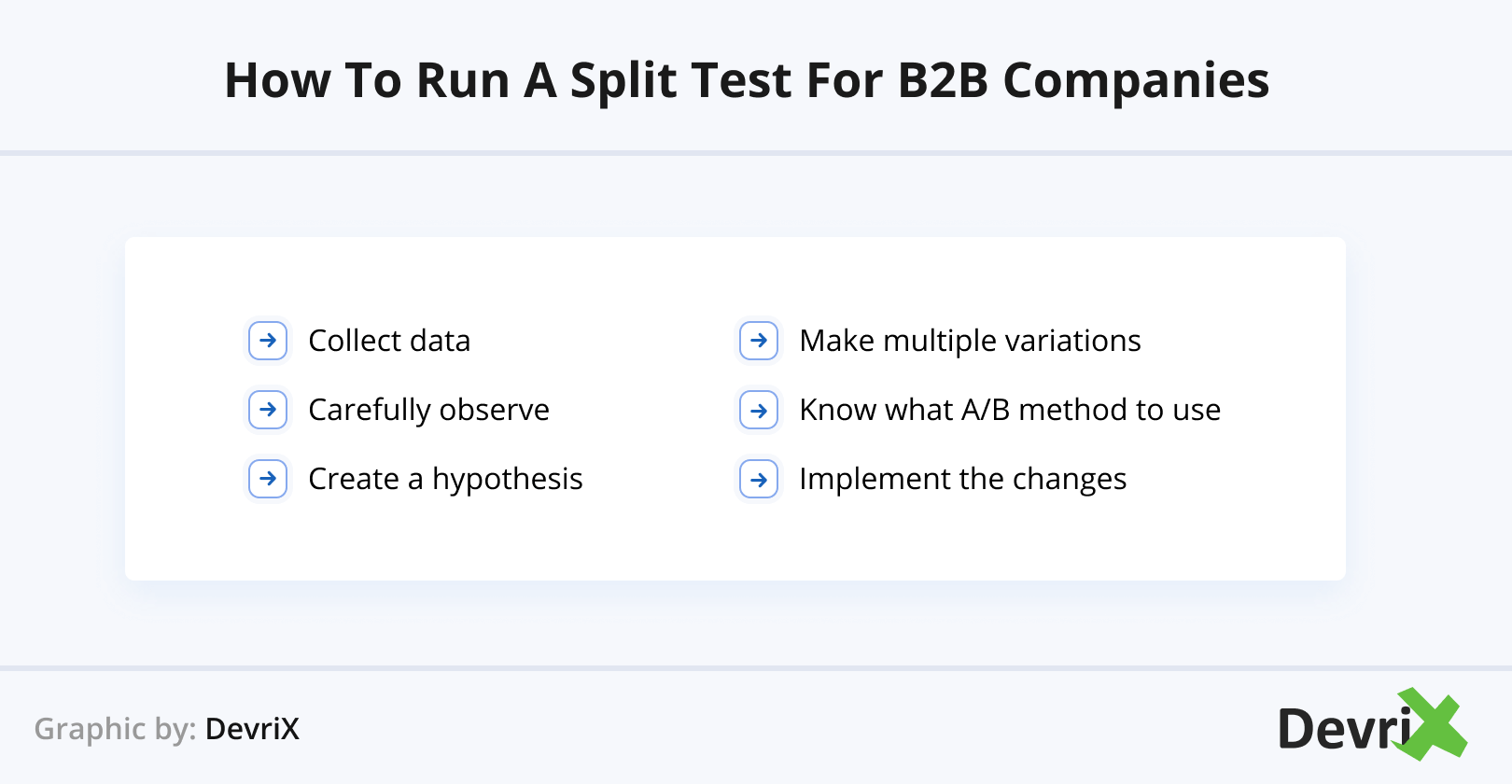 How To Run A Split Test For B2B Companies

Collect data

Carefully observe

Create a hypothesis

Make multiple variations

Know what A/B method to use

Implement the changes

Graphic by: DevriX

DevriX